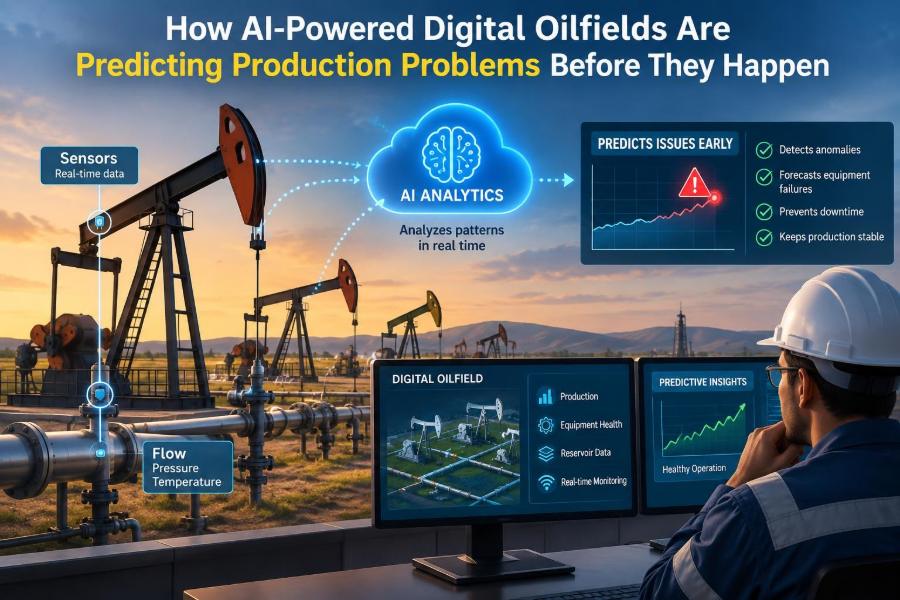 How AI-Powered Digital Oilfields Are Predicting Production Problems Before They Happen

Sensors
Real-time data

AI ANALYTICS

Analyzes patterns in real time

PREDICTS ISSUES EARLY

Detects anomalies
Forecasts equipment failures
Prevents downtime
Keeps production stable

Flow
Pressure
Temperature

DIGITAL OILFIELD

Production
Equipment Health
Reservoir Data
Real-time Monitoring

PREDICTIVE INSIGHTS

Healthy Operation